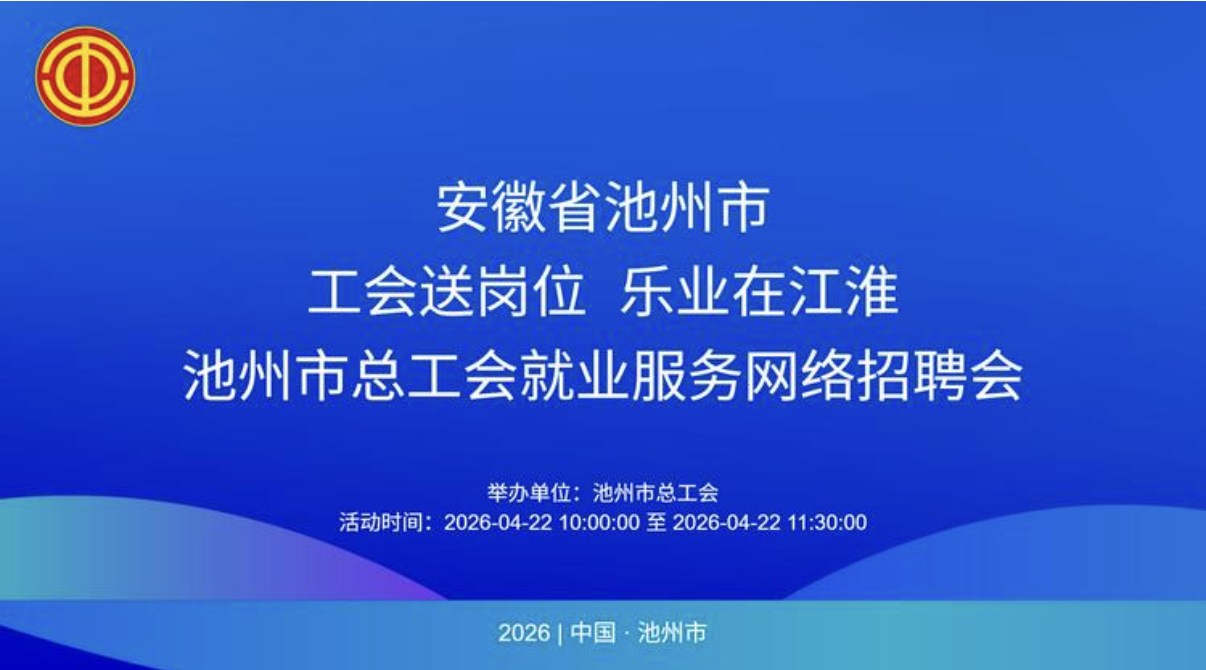 安徽省池州市

工会送岗位 乐业在江淮

池州市总工会就业服务网络招聘会

举办单位：池州市总工会

活动时间：2026-04-22 10:00:00 至 2026-04-22 11:30:00

2026 | 中国 · 池州市